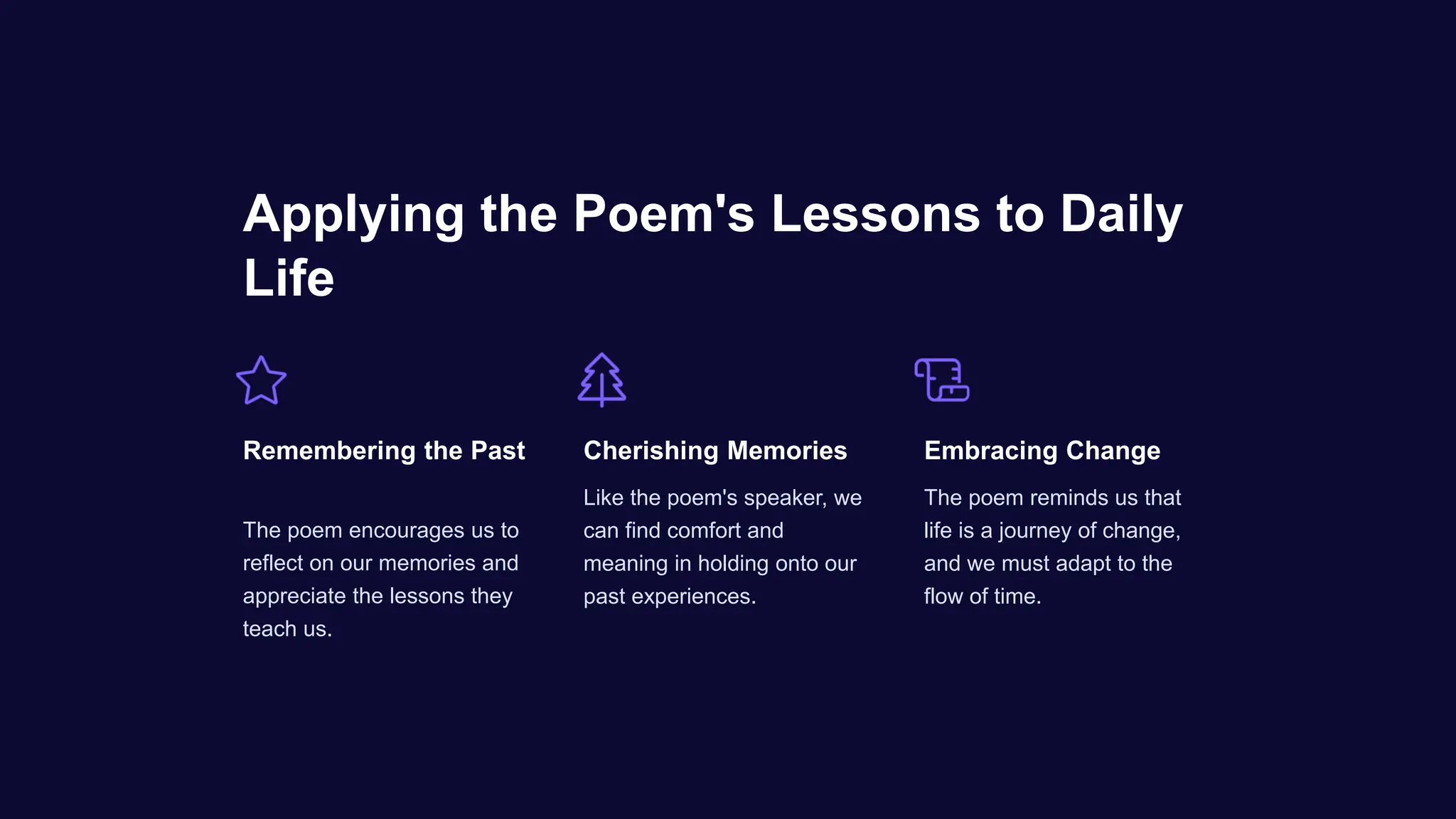 Applying the Poem's Lessons to Daily Life

Remembering the Past

The poem encourages us to reflect on our memories and appreciate the lessons they teach us.

Cherishing Memories

Like the poem's speaker, we can find comfort and meaning in holding onto our past experiences.

Embracing Change

The poem reminds us that life is a journey of change, and we must adapt to the flow of time.